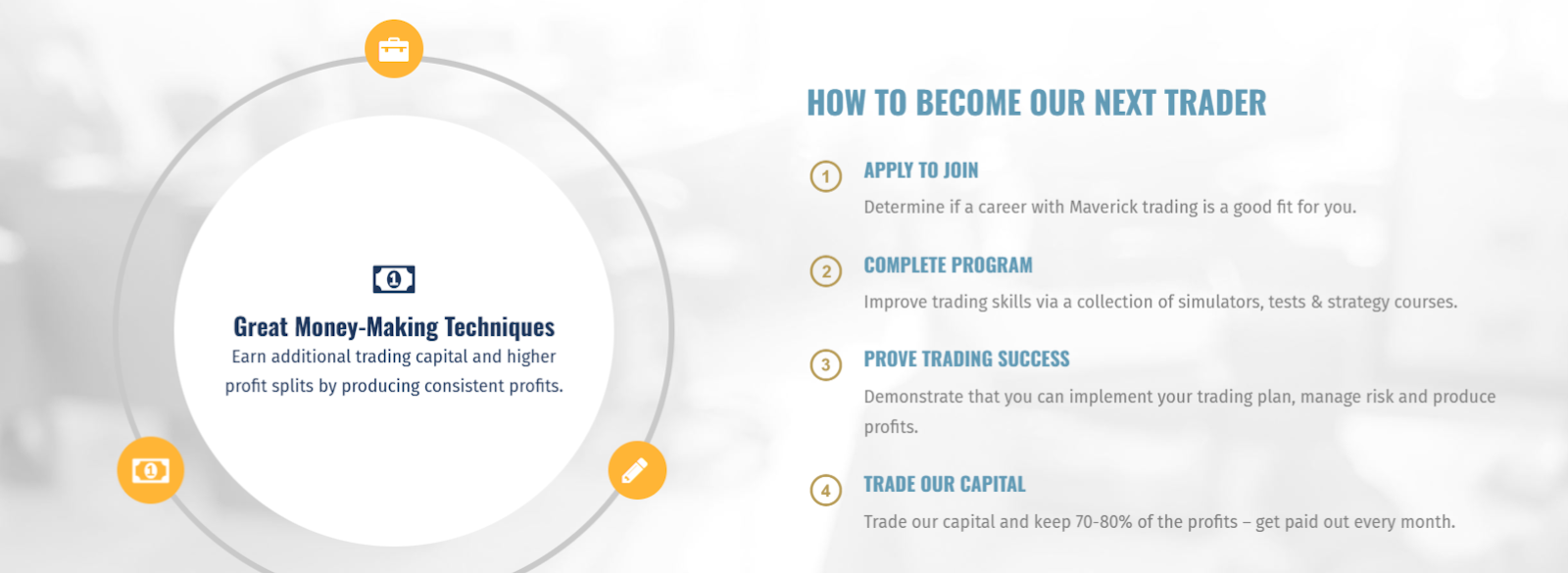 Great Money-Making Techniques

Earn additional trading capital and higher profit splits by producing consistent profits.

HOW TO BECOME OUR NEXT TRADER

1

APPLY TO JOIN

Determine if a career with Maverick trading is a good fit for you.

2

COMPLETE PROGRAM

Improve trading skills via a collection of simulators, tests & strategy courses.

3

PROVE TRADING SUCCESS

Demonstrate that you can implement your trading plan, manage risk and produce profits.

4

TRADE OUR CAPITAL

Trade our capital and keep 70-80% of the profits – get paid out every month.